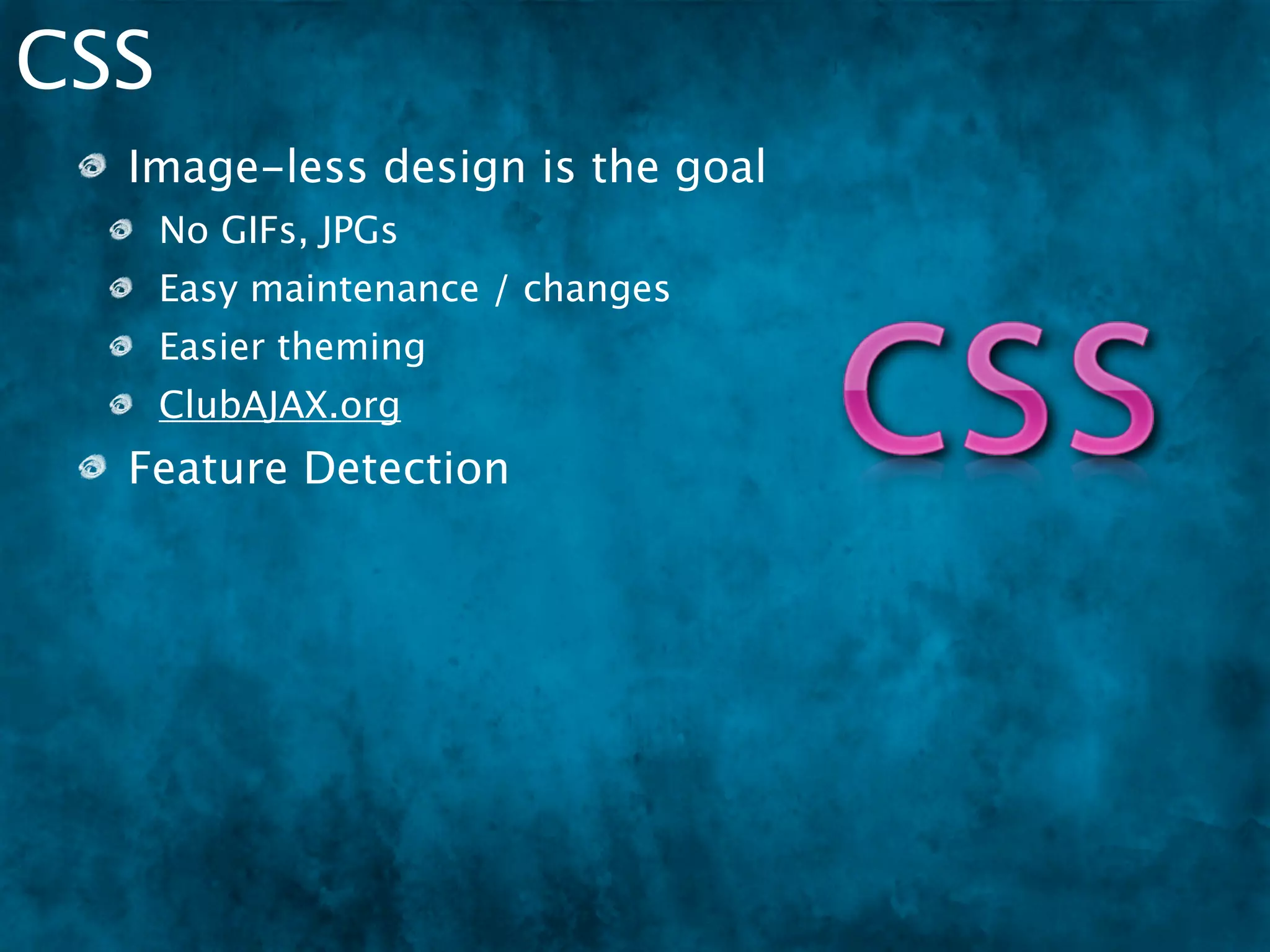 CSS

Image-less design is the goal

No GIFs, JPGs

Easy maintenance / changes

Easier theming

ClubAJAX.org

Feature Detection

CSS